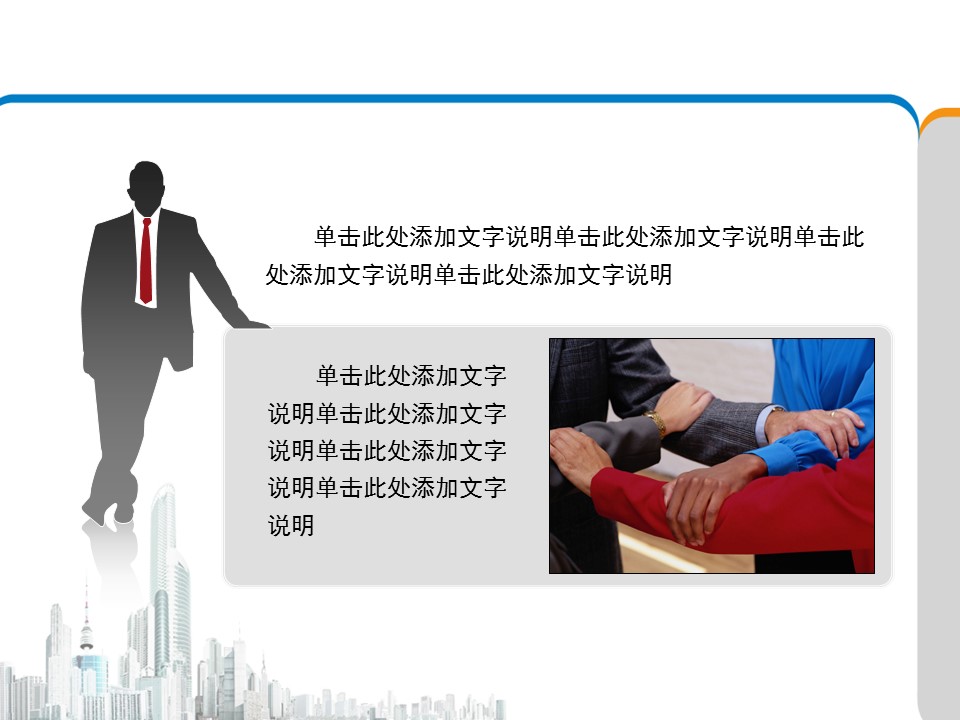 单击此处添加文字说明单击此处添加文字说明单击此处添加文字说明单击此处添加文字说明

单击此处添加文字说明单击此处添加文字说明单击此处添加文字说明单击此处添加文字说明